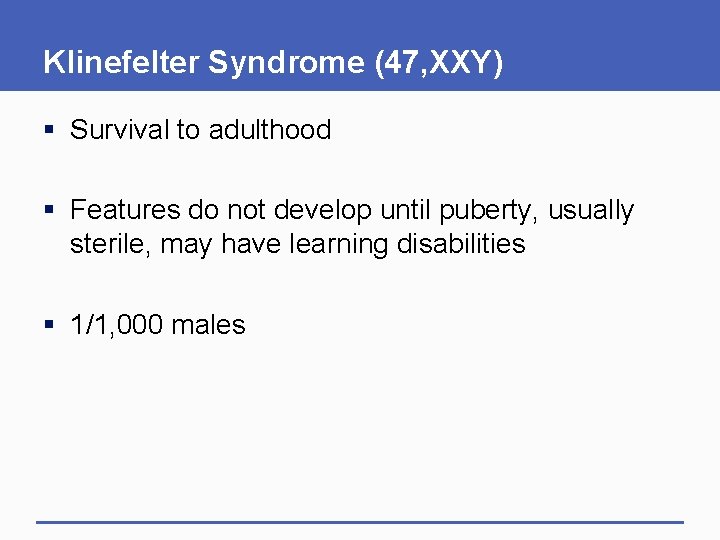 Klinefelter Syndrome (47,XXY)

▪ Survival to adulthood

▪ Features do not develop until puberty, usually sterile, may have learning disabilities

▪ 1/1,000 males